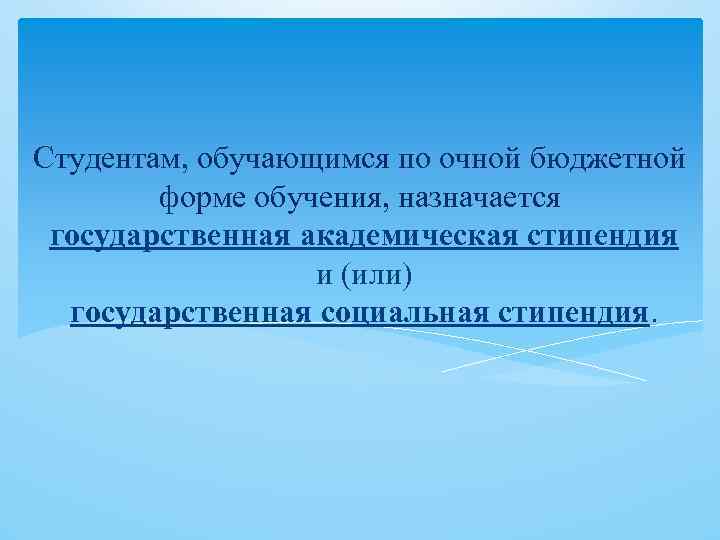 Студентам, обучающимся по очной бюджетной форме обучения, назначается государственная академическая стипендия и (или) государственная социальная стипендия.